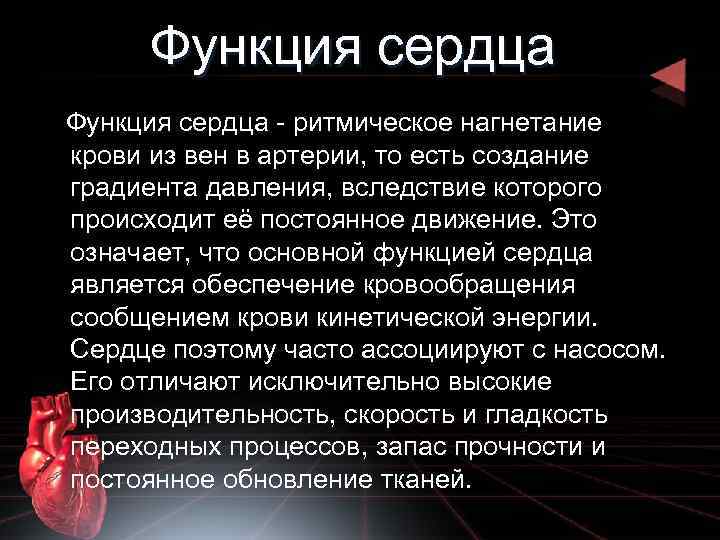 Функция сердца

Функция сердца - ритмическое нагнетание крови из вен в артерии, то есть создание градиента давления, вследствие которого происходит её постоянное движение. Это означает, что основной функцией сердца является обеспечение кровообращения сообщением крови кинетической энергии. Сердце поэтому часто ассоциируют с насосом. Его отличают исключительно высокие производительность, скорость и гладкость переходных процессов, запас прочности и постоянное обновление тканей.